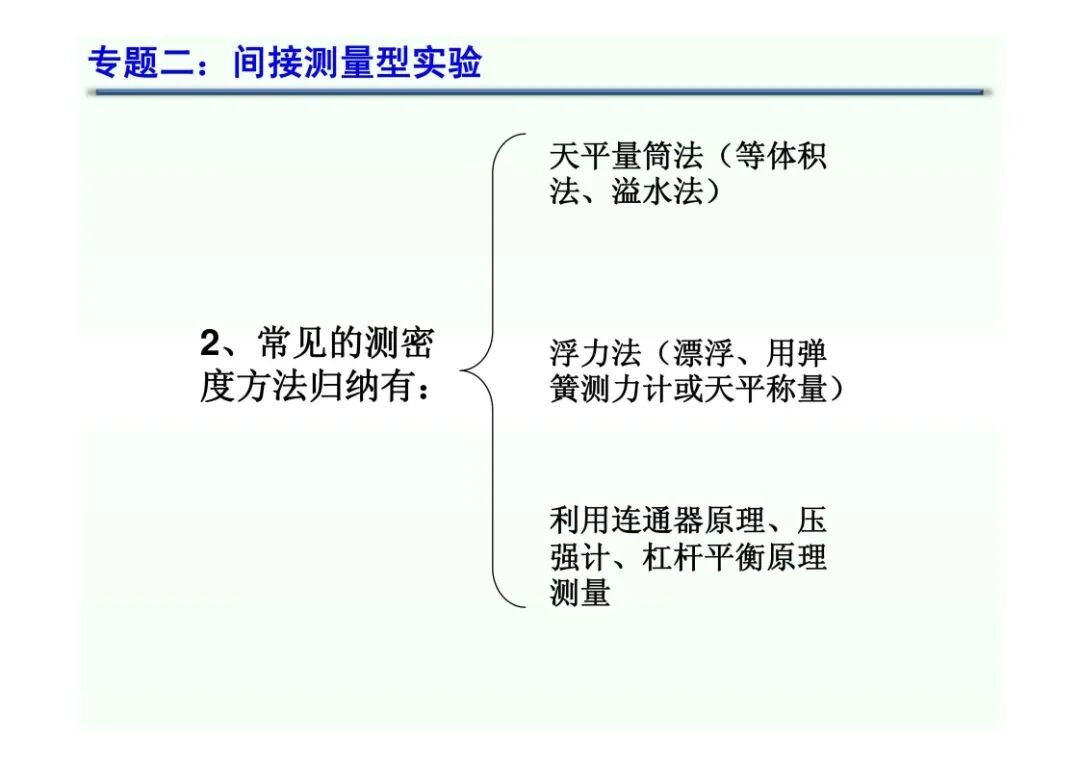 专题二：间接测量型实验

2、常见的测密度方法归纳有：

天平量筒法（等体积法、溢水法）

浮力法（漂浮、用弹簧测力计或天平称量）

利用连通器原理、压强计、杠杆平衡原理测量